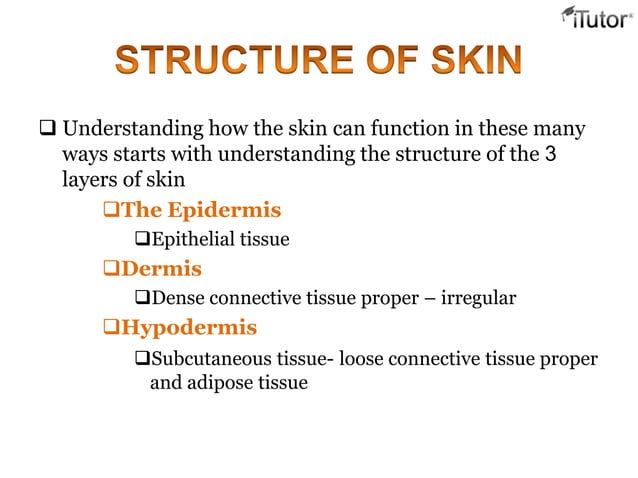 iTutor®

STRUCTURE OF SKIN

❑ Understanding how the skin can function in these many ways starts with understanding the structure of the 3 layers of skin

❑The Epidermis

❑Epithelial tissue

❑Dermis

❑Dense connective tissue proper – irregular

❑Hypodermis

❑Subcutaneous tissue- loose connective tissue proper and adipose tissue